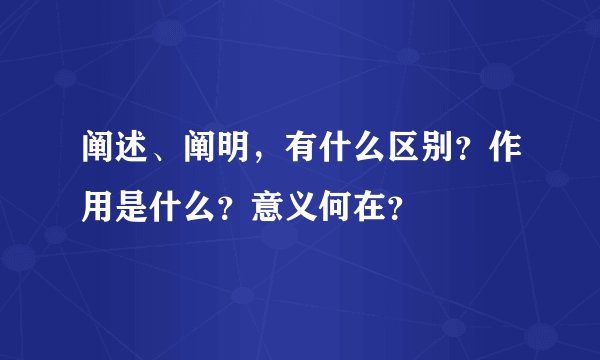 阐述、阐明，有什么区别？作用是什么？意义何在？